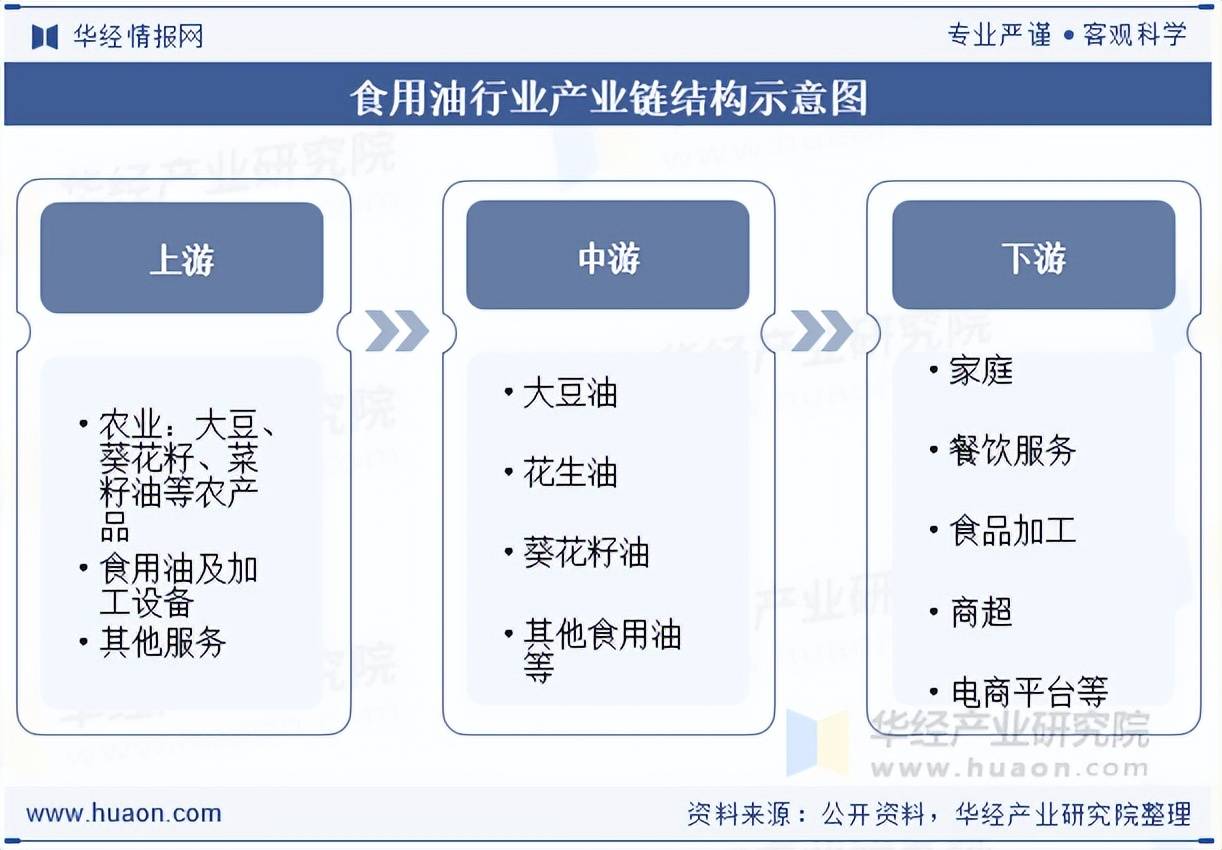 华经情报网

专业严谨 • 客观科学

食用油行业产业链结构示意图

上游

• 农业：大豆、葵花籽、菜籽油等农产品
• 食用油及加工设备
• 其他服务

中游

• 大豆油
• 花生油
• 葵花籽油
• 其他食用油等

下游

• 家庭
• 餐饮服务
• 食品加工
• 商超
• 电商平台等

华经产业研究院
www.huaon.com

www.huaon.com

资料来源：公开资料，华经产业研究院整理